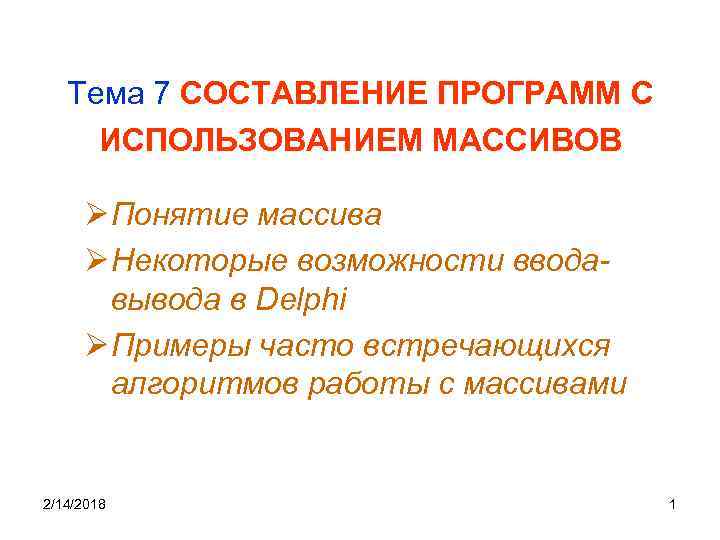 Тема 7 СОСТАВЛЕНИЕ ПРОГРАММ С ИСПОЛЬЗОВАНИЕМ МАССИВОВ

➢ Понятие массива
➢ Некоторые возможности ввода-вывода в Delphi
➢ Примеры часто встречающихся алгоритмов работы с массивами

2/14/2018

1